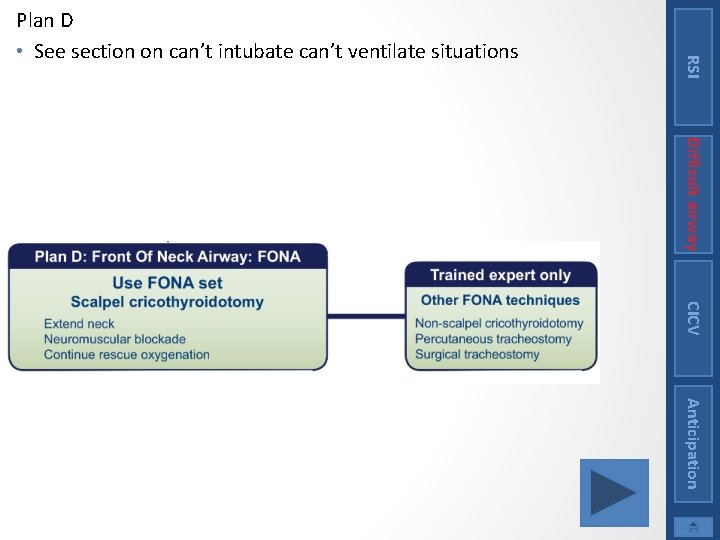 Plan D

• See section on can't intubate can't ventilate situations

Plan D: Front Of Neck Airway: FONA

Use FONA set
Scalpel cricothyroidotomy

Extend neck
Neuromuscular blockade
Continue rescue oxygenation

Trained expert only

Other FONA techniques

Non-scalpel cricothyroidotomy
Percutaneous tracheostomy
Surgical tracheostomy

RSI

Difficult airway

CICV

Anticipation